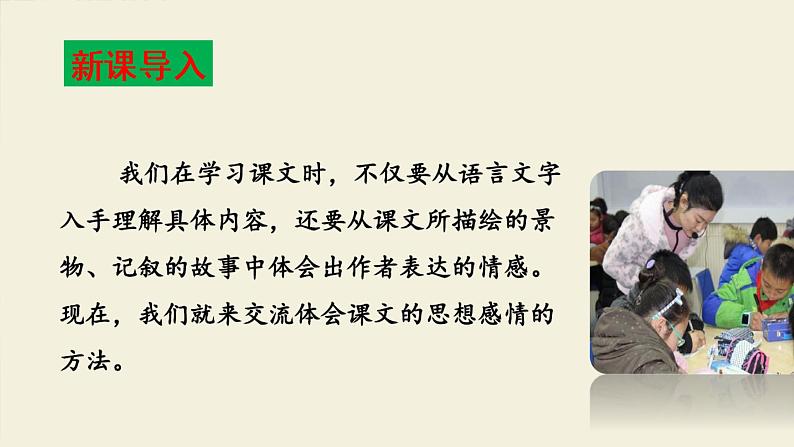 新课导入

我们在学习课文时，不仅要从语言文字入手理解具体内容，还要从课文所描绘的景物、记叙的故事中体会出作者表达的情感。现在，我们就来交流体会课文的思想感情的方法。